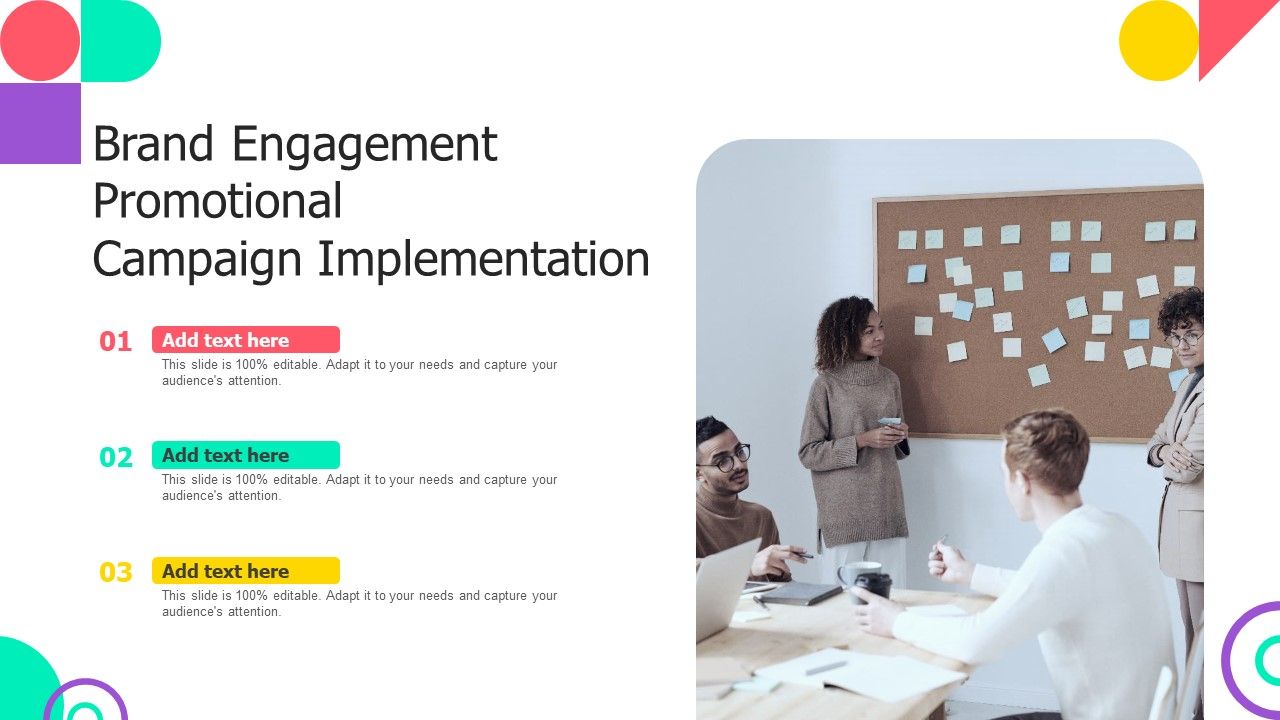 Brand Engagement Promotional Campaign Implementation

01 Add text here
This slide is 100% editable. Adapt it to your needs and capture your audience's attention.

02 Add text here
This slide is 100% editable. Adapt it to your needs and capture your audience's attention.

03 Add text here
This slide is 100% editable. Adapt it to your needs and capture your audience's attention.